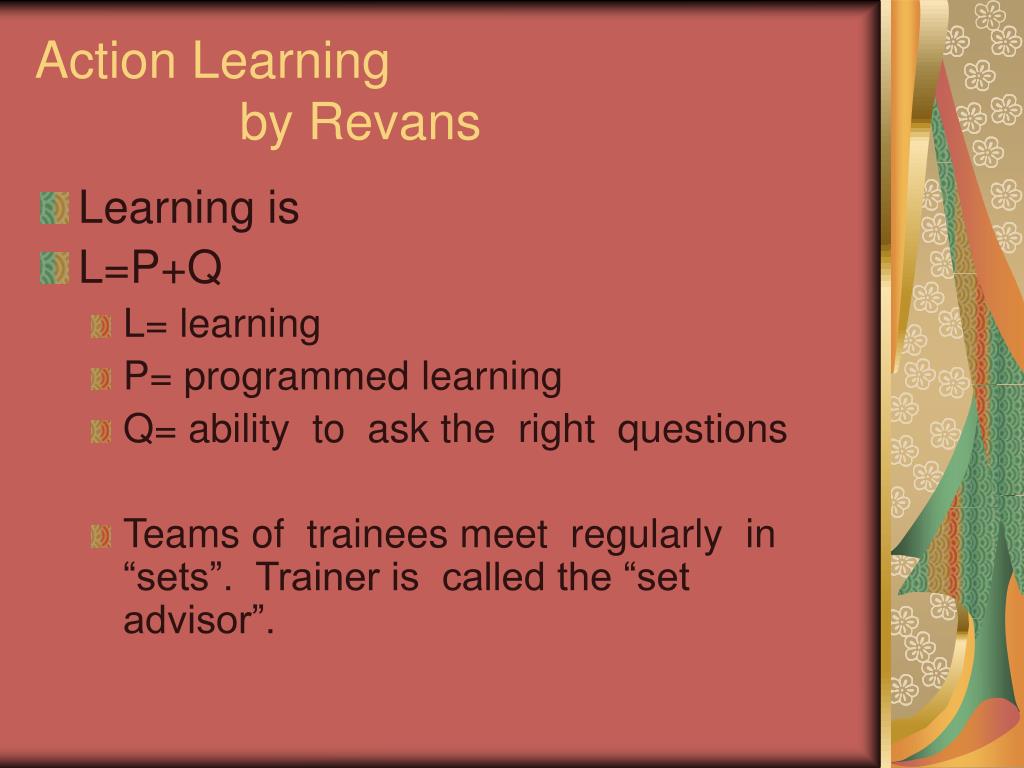 Action Learning
by Revans

Learning is

L=P+Q

L= learning

P= programmed learning

Q= ability to ask the right questions

Teams of trainees meet regularly in “sets”. Trainer is called the “set advisor”.